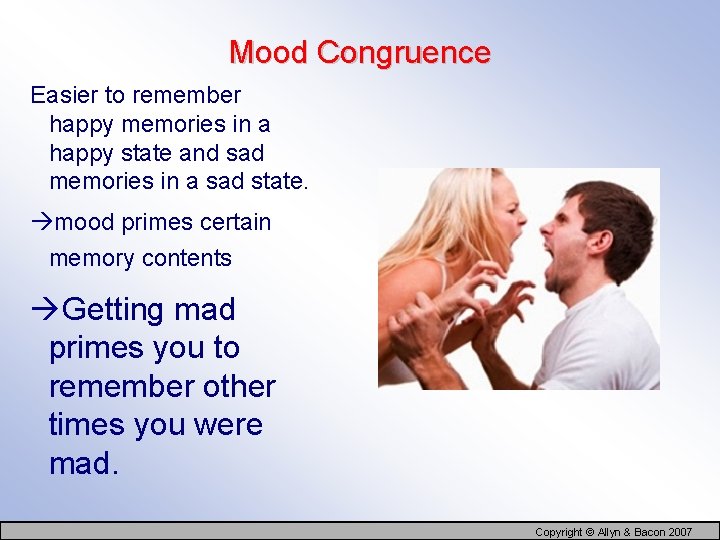 Mood Congruence

Easier to remember happy memories in a happy state and sad memories in a sad state.

→mood primes certain memory contents

→Getting mad primes you to remember other times you were mad.

Copyright © Allyn & Bacon 2007